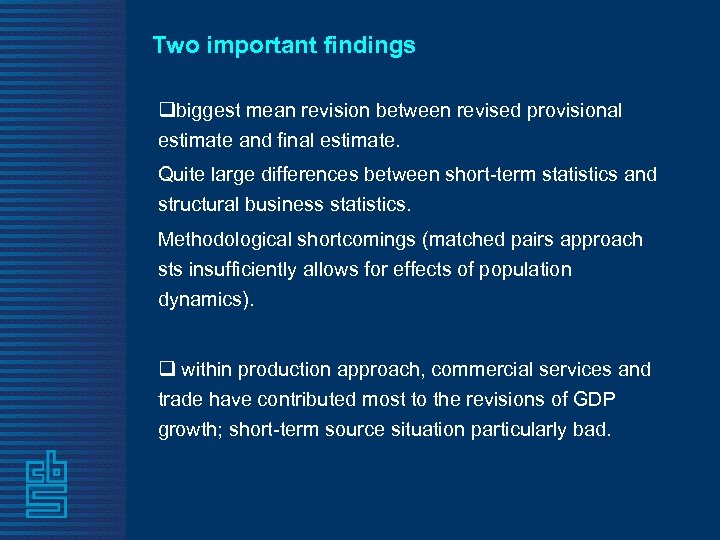 Two important findings

❑biggest mean revision between revised provisional estimate and final estimate.

Quite large differences between short-term statistics and structural business statistics.

Methodological shortcomings (matched pairs approach sts insufficiently allows for effects of population dynamics).

❑ within production approach, commercial services and trade have contributed most to the revisions of GDP growth; short-term source situation particularly bad.

cbs